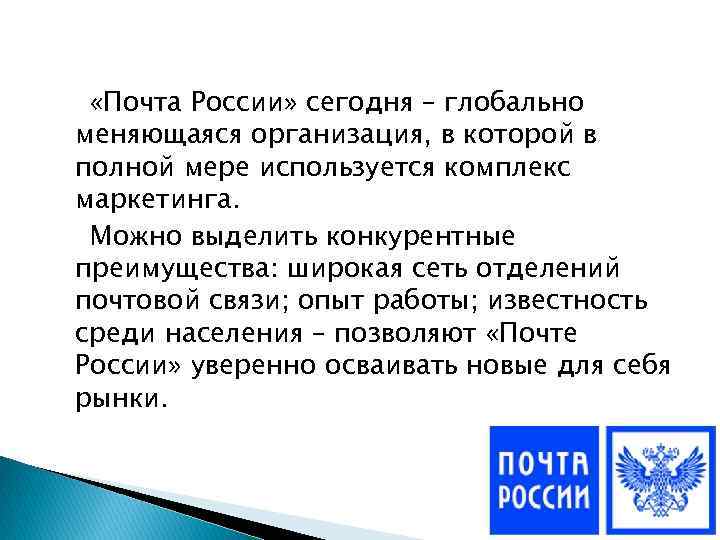 «Почта России» сегодня – глобально меняющаяся организация, в которой в полной мере используется комплекс маркетинга.

Можно выделить конкурентные преимущества: широкая сеть отделений почтовой связи; опыт работы; известность среди населения – позволяют «Почте России» уверенно осваивать новые для себя рынки.

ПОЧТА РОССИИ